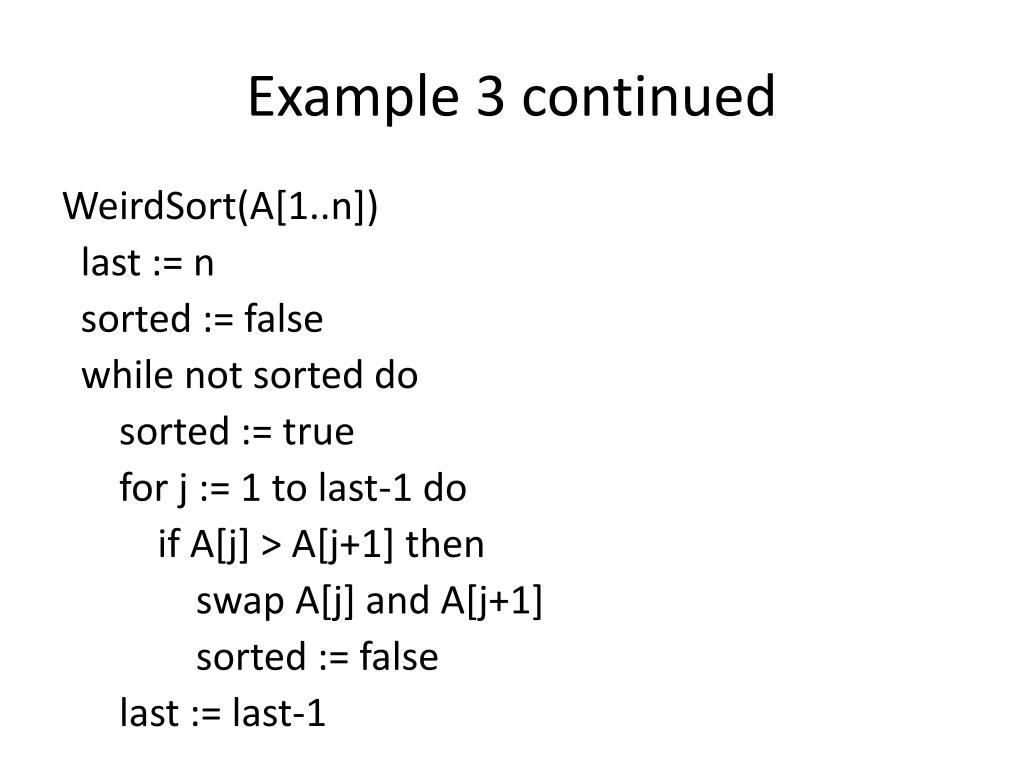 Example 3 continued

WeirdSort(A[1..n])
  last := n
  sorted := false
  while not sorted do
    sorted := true
    for j := 1 to last-1 do
      if A[j] > A[j+1] then
        swap A[j] and A[j+1]
        sorted := false
    last := last-1